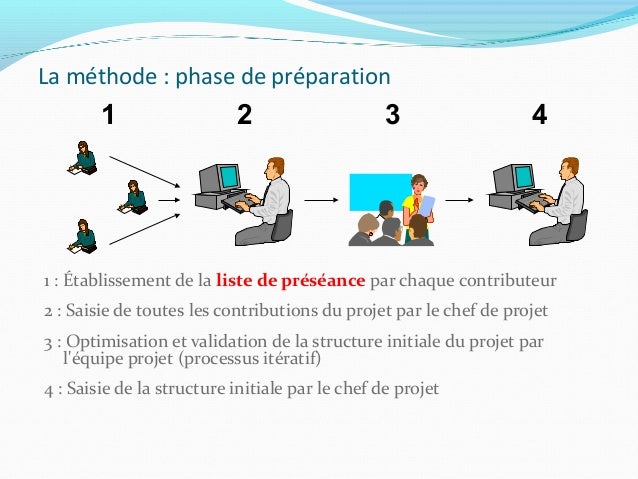 La méthode : phase de préparation

1

2

3

4

1 : Établissement de la liste de préséance par chaque contributeur

2 : Saisie de toutes les contributions du projet par le chef de projet

3 : Optimisation et validation de la structure initiale du projet par l'équipe projet (processus itératif)

4 : Saisie de la structure initiale par le chef de projet